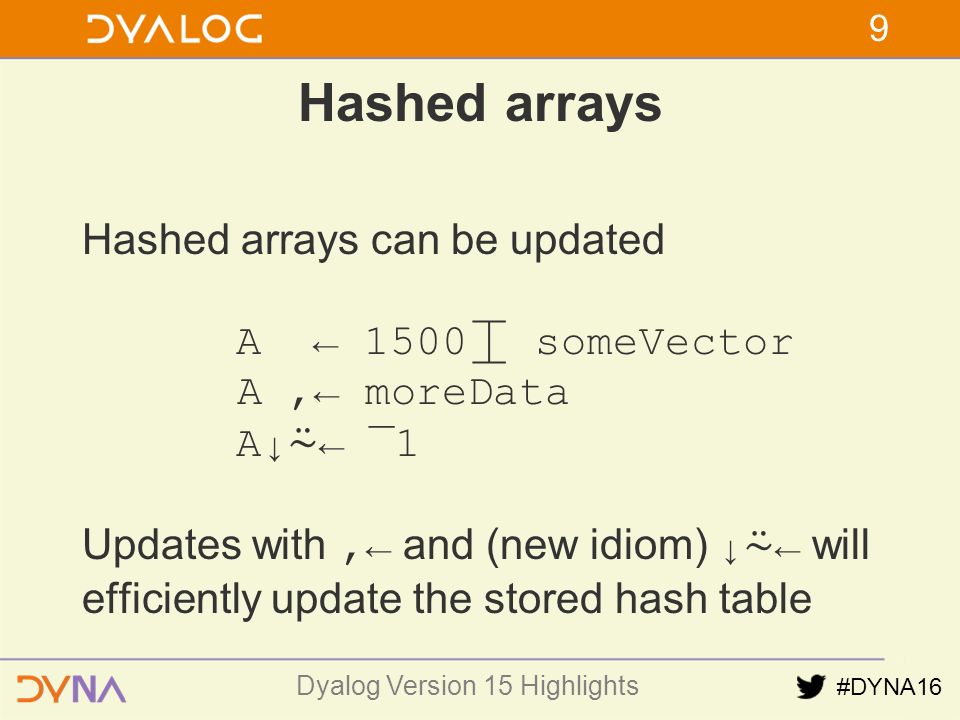 DYALOG 9

Hashed arrays

Hashed arrays can be updated

A ← 1500⌶ someVector
A ,← moreData
A↓⍨← ¯1

Updates with ,← and (new idiom) ↓⍨← will efficiently update the stored hash table

DYNA Dyalog Version 15 Highlights #DYNA16